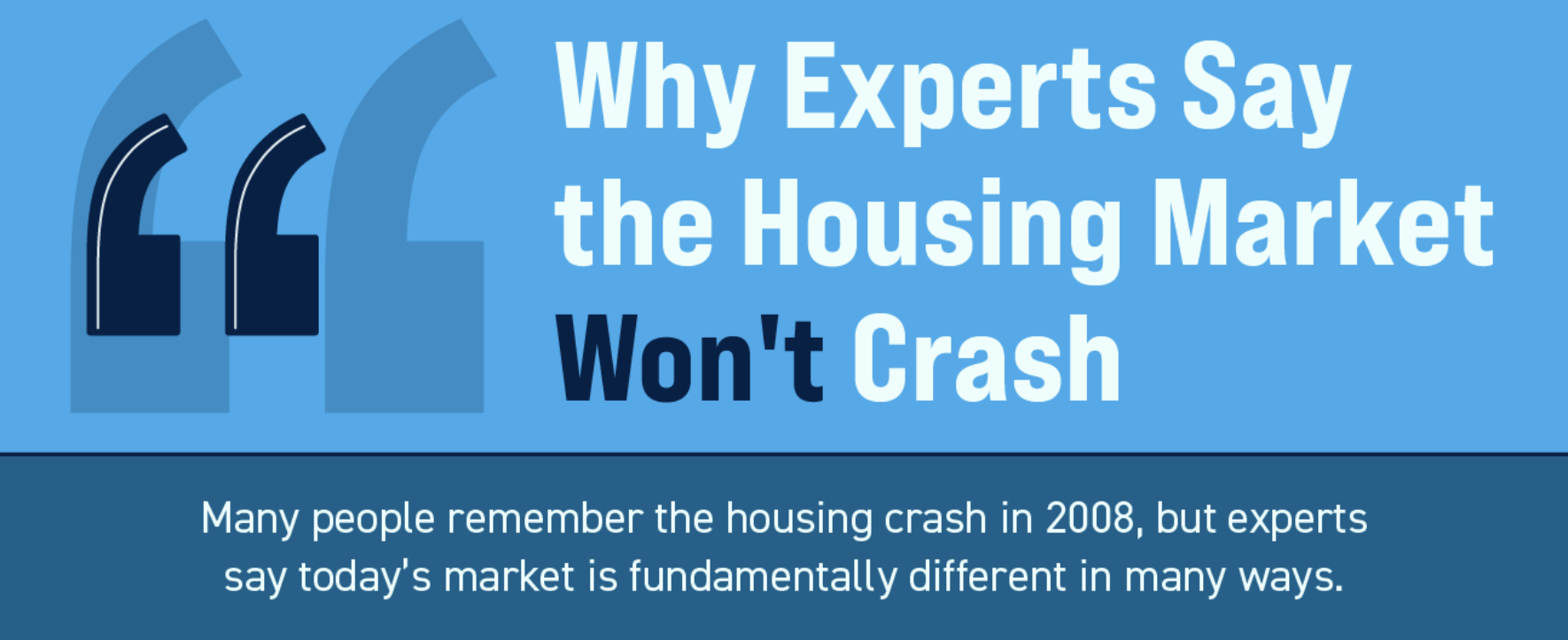 Why Experts Say the Housing Market Won't Crash

Many people remember the housing crash in 2008, but experts say today's market is fundamentally different in many ways.